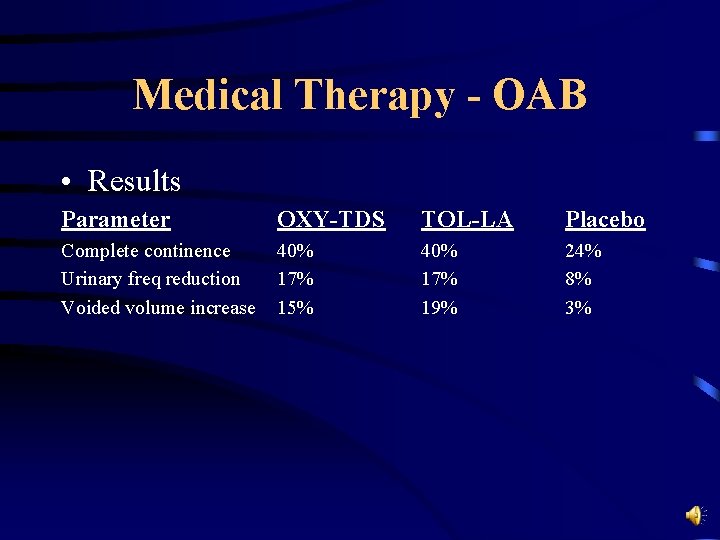 Medical Therapy - OAB

• Results

| Parameter | OXY-TDS | TOL-LA | Placebo |
|---|---|---|---|
| Complete continence | 40% | 40% | 24% |
| Urinary freq reduction | 17% | 17% | 8% |
| Voided volume increase | 15% | 19% | 3% |